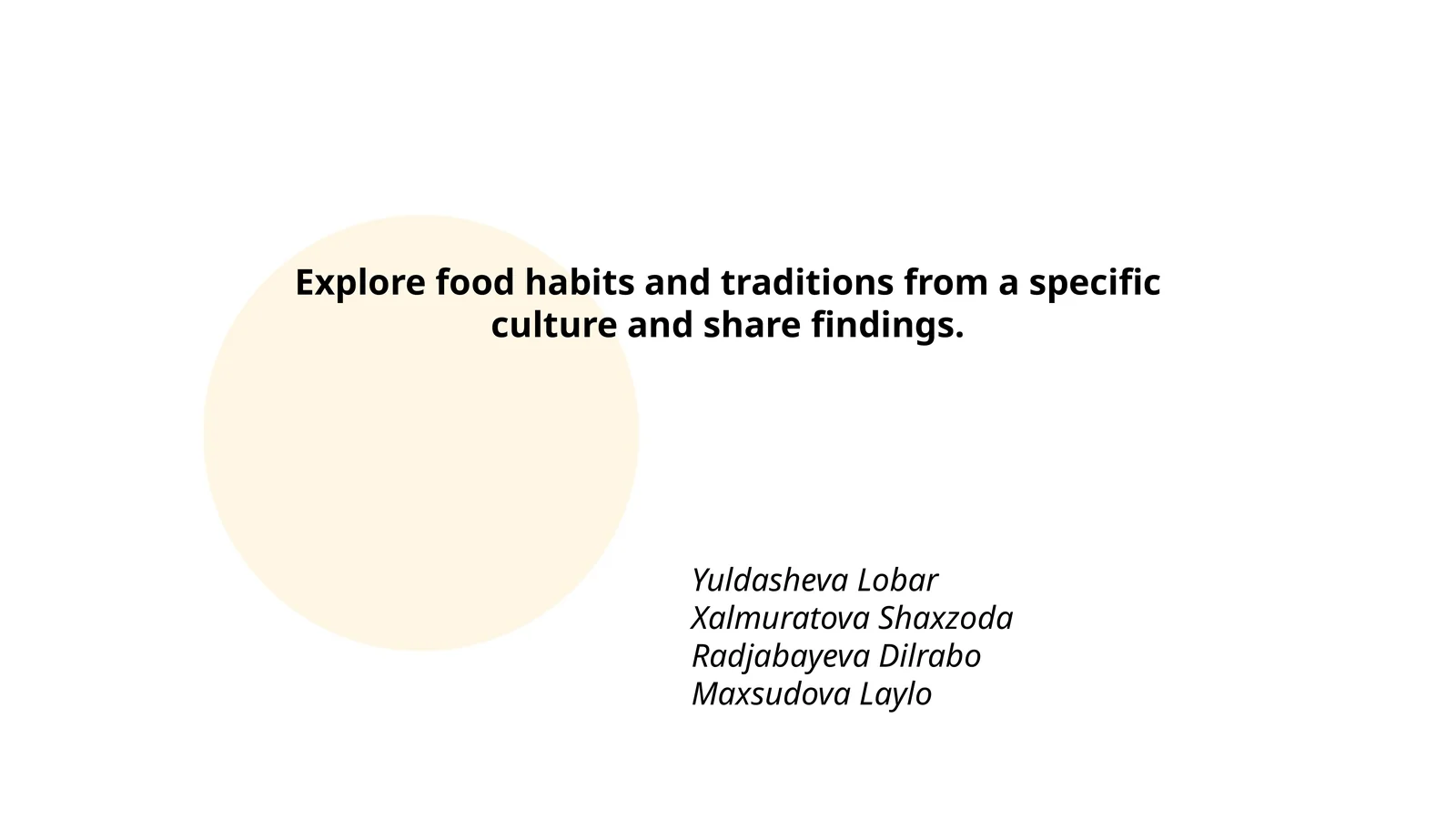 Explore food habits and traditions from a specific culture and share findings.

Yuldasheva Lobar
Xalmuratova Shaxzoda
Radjabayeva Dilrabo
Maxsudova Laylo